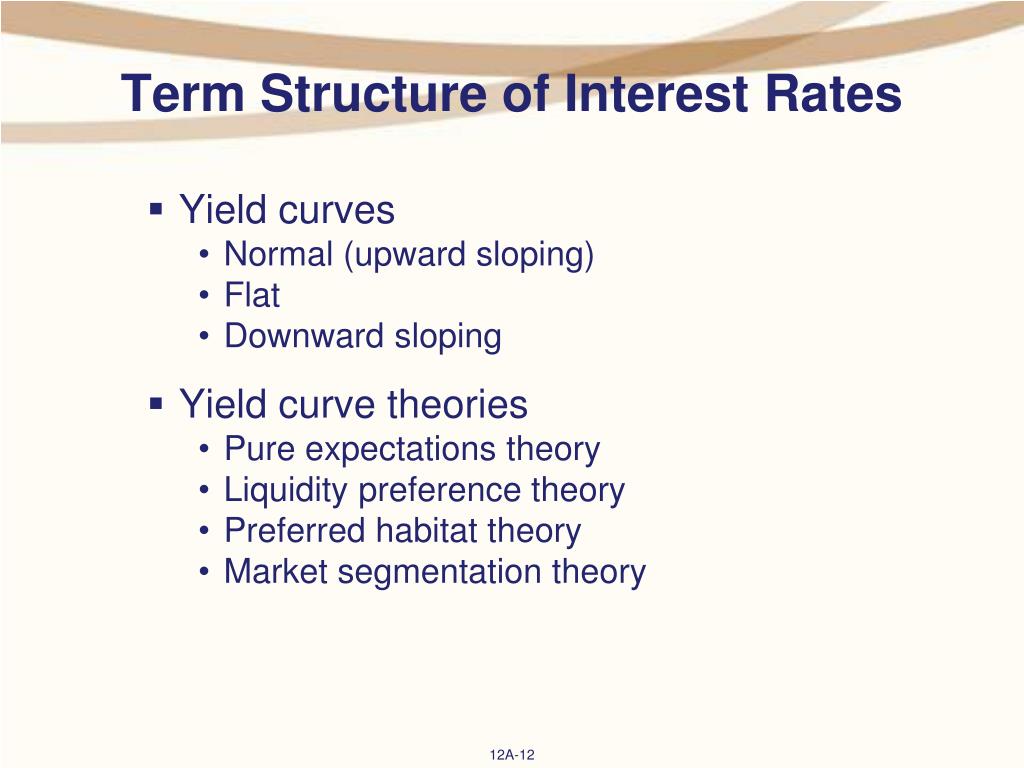 Term Structure of Interest Rates

▪ Yield curves
• Normal (upward sloping)
• Flat
• Downward sloping

▪ Yield curve theories
• Pure expectations theory
• Liquidity preference theory
• Preferred habitat theory
• Market segmentation theory

12A-12